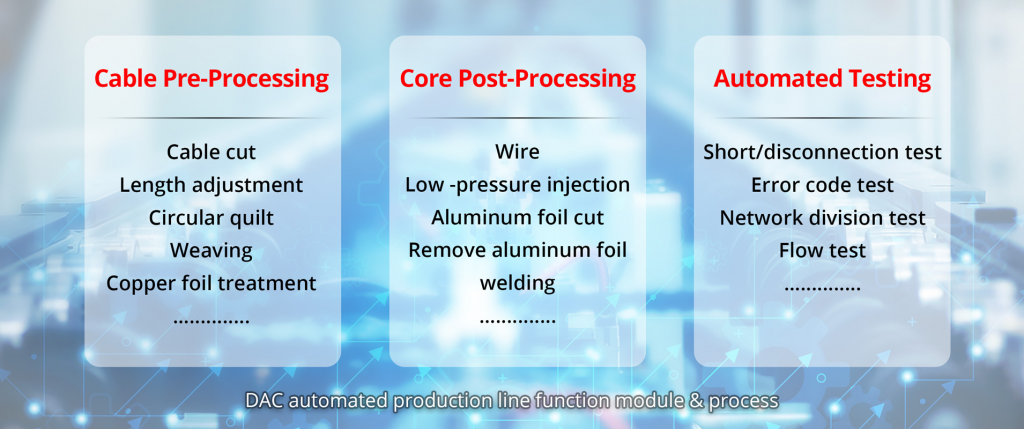 Cable Pre-Processing

Cable cut
Length adjustment
Circular quilt
Weaving
Copper foil treatment
..............

Core Post-Processing

Wire
Low -pressure injection
Aluminum foil cut
Remove aluminum foil
welding
..............

Automated Testing

Short/disconnection test
Error code test
Network division test
Flow test
..............

DAC automated production line function module & process